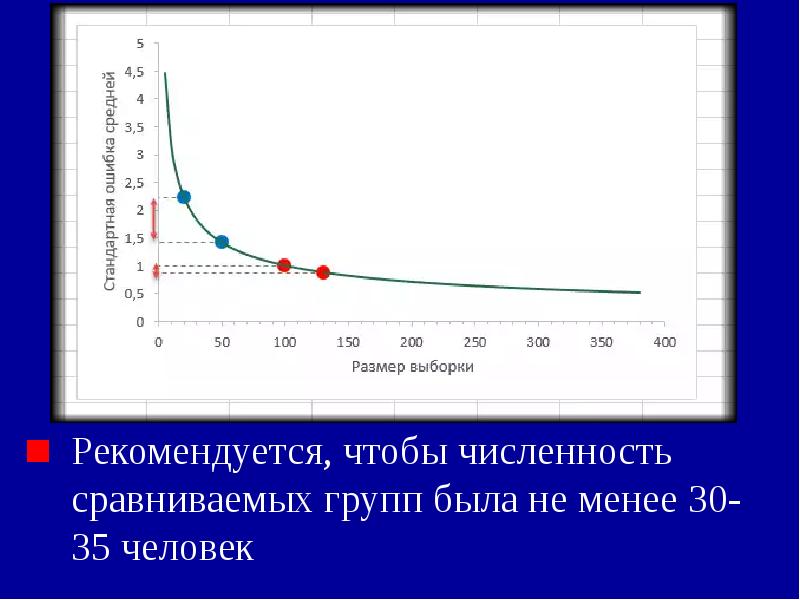 Стандартная ошибка средней

5
4,5
4
3,5
3
2,5
2
1,5
1
0,5
0

0 50 100 150 200 250 300 350 400

Размер выборки

Рекомендуется, чтобы численность сравниваемых групп была не менее 30-35 человек